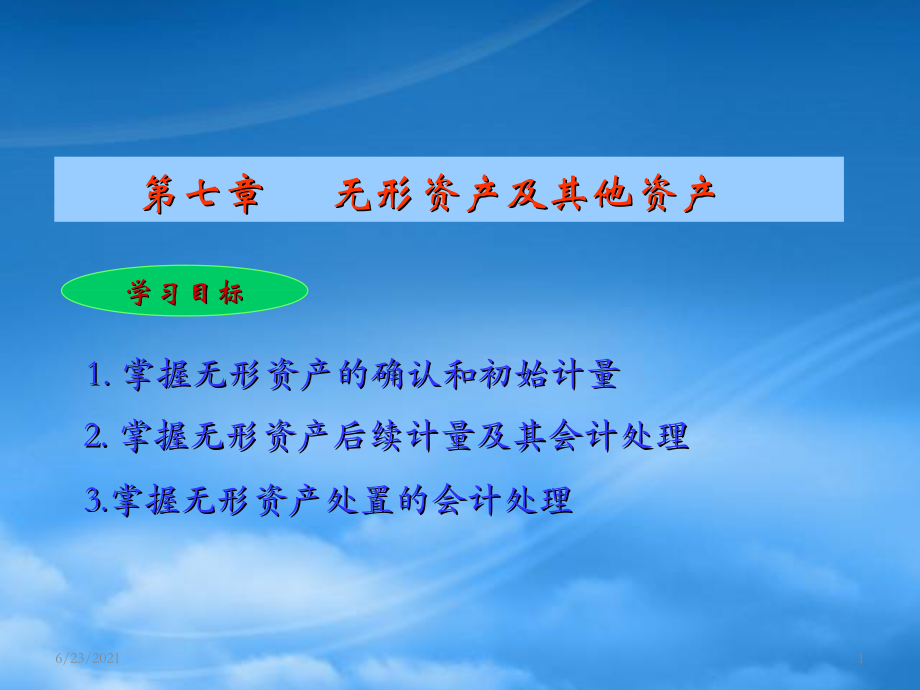 第七章　　无形资产及其他资产

学习目标

1. 掌握无形资产的确认和初始计量

2. 掌握无形资产后续计量及其会计处理

3.掌握无形资产处置的会计处理

6/23/2021

1